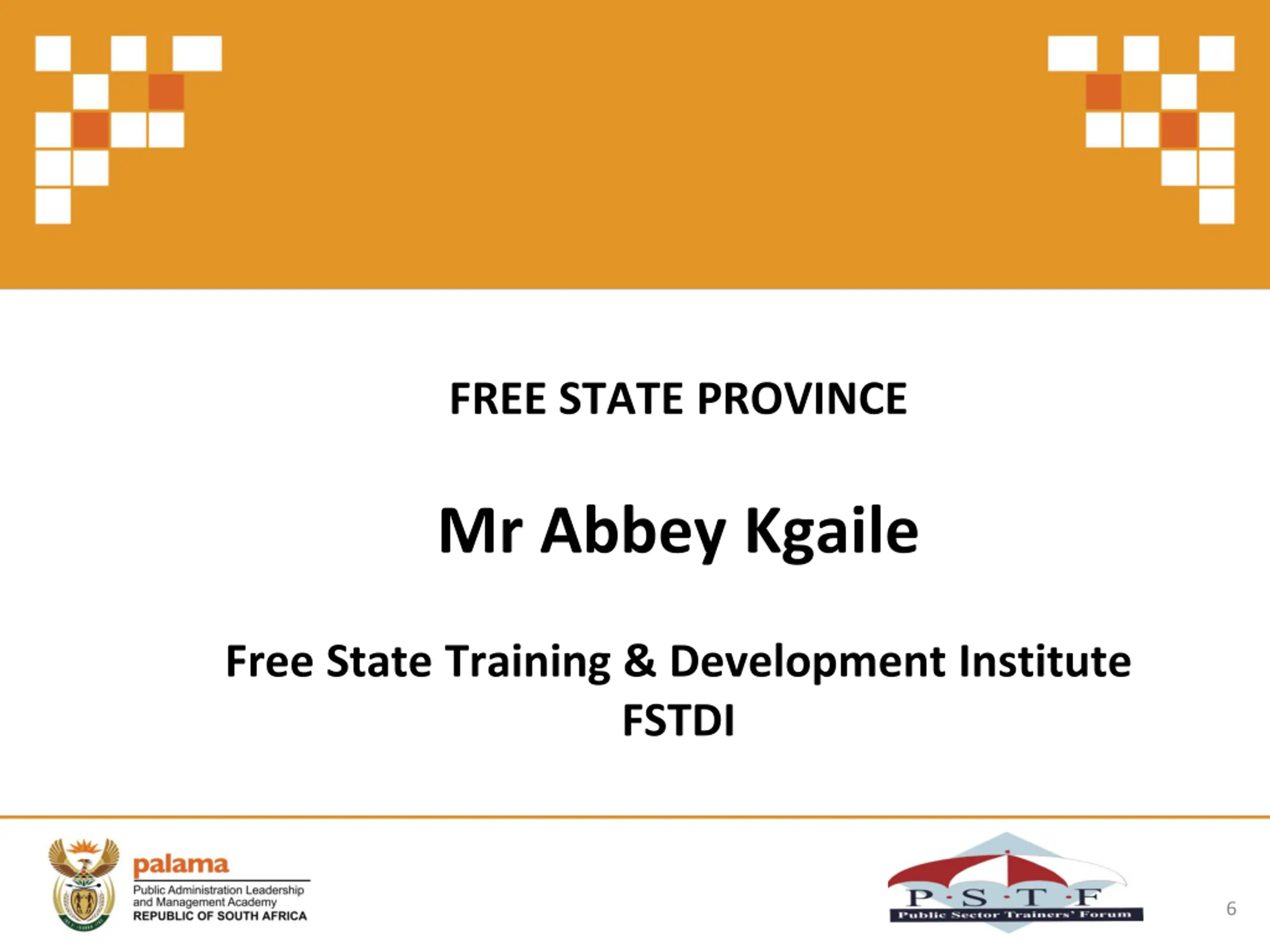 FREE STATE PROVINCE

Mr Abbey Kgaile

Free State Training & Development Institute
FSTDI

palama
Public Administration Leadership and Management Academy
REPUBLIC OF SOUTH AFRICA

P·S·T·F
Public Sector Trainers' Forum

6